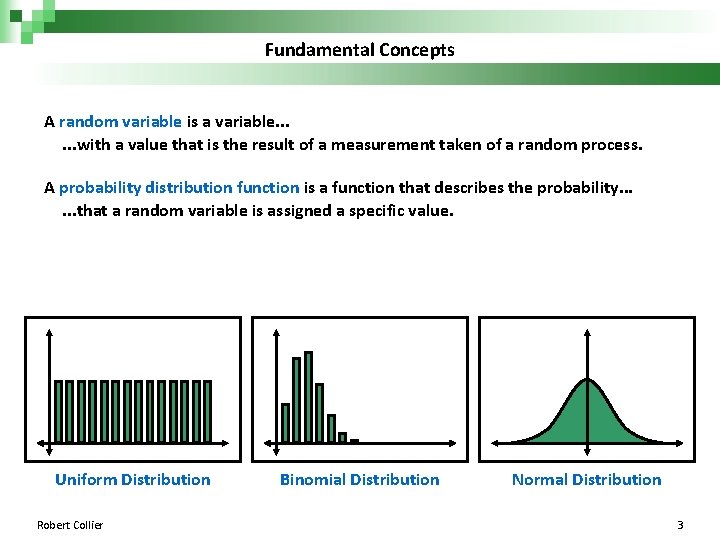 Fundamental Concepts

A random variable is a variable...
...with a value that is the result of a measurement taken of a random process.

A probability distribution function is a function that describes the probability...
...that a random variable is assigned a specific value.

Uniform Distribution

Binomial Distribution

Normal Distribution

Robert Collier

3